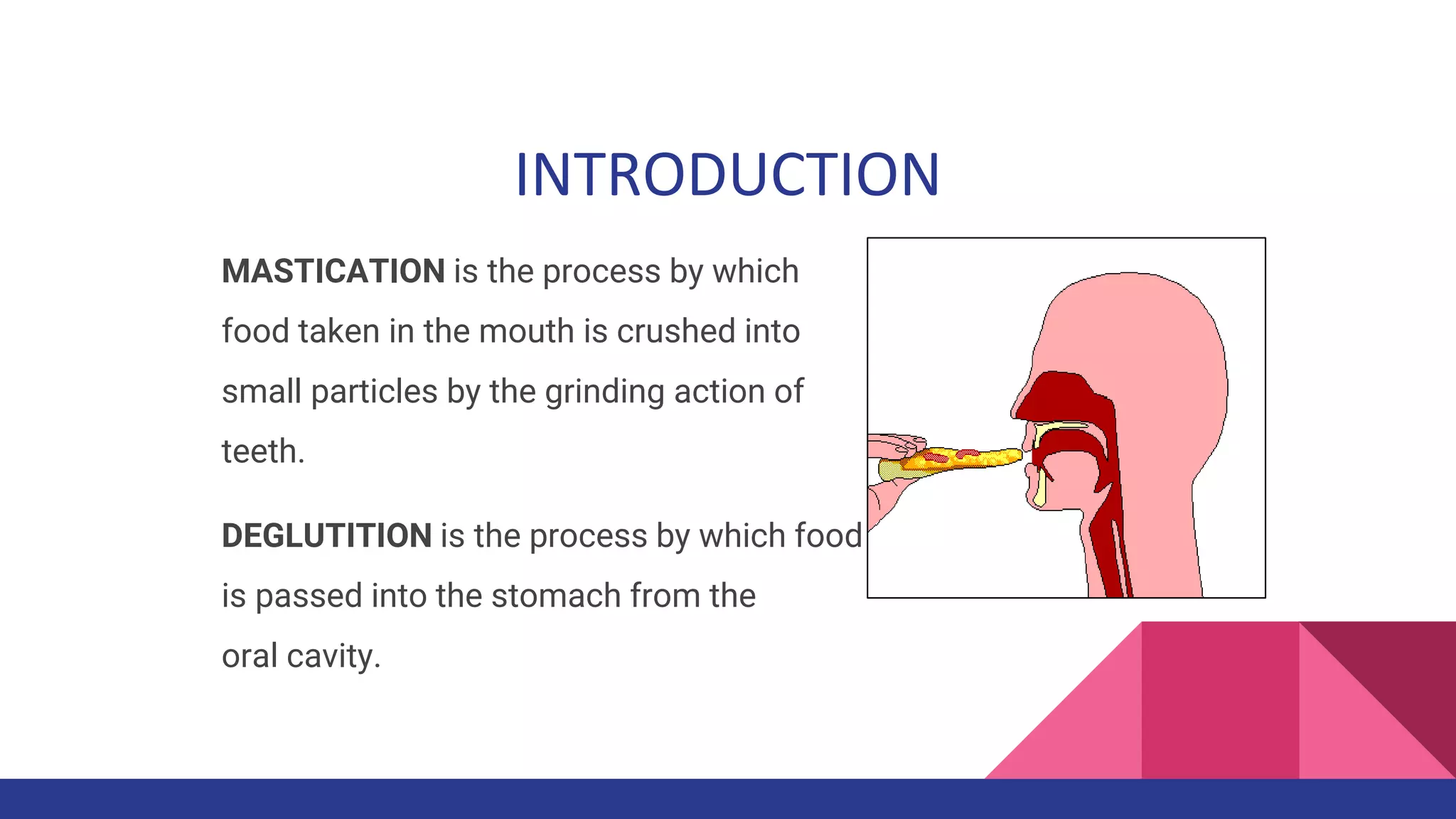 INTRODUCTION

MASTICATION is the process by which food taken in the mouth is crushed into small particles by the grinding action of teeth.

DEGLUTITION is the process by which food is passed into the stomach from the oral cavity.